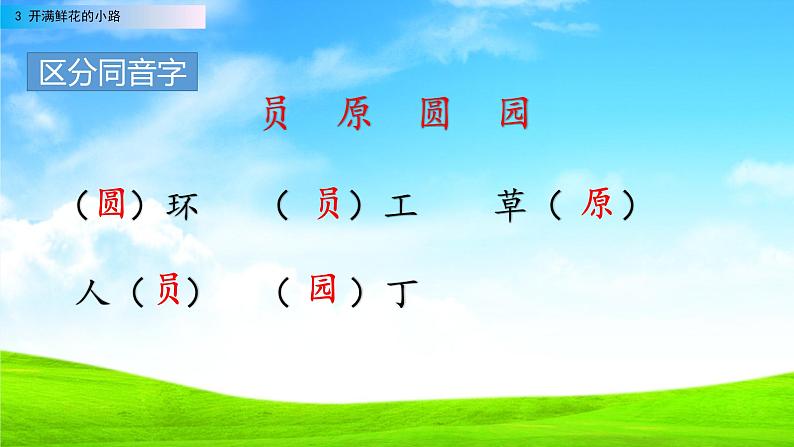 3 开满鲜花的小路

区分同音字

员 原 圆 园

（圆）环　（员）工　草（原）

人（员）　（园）丁